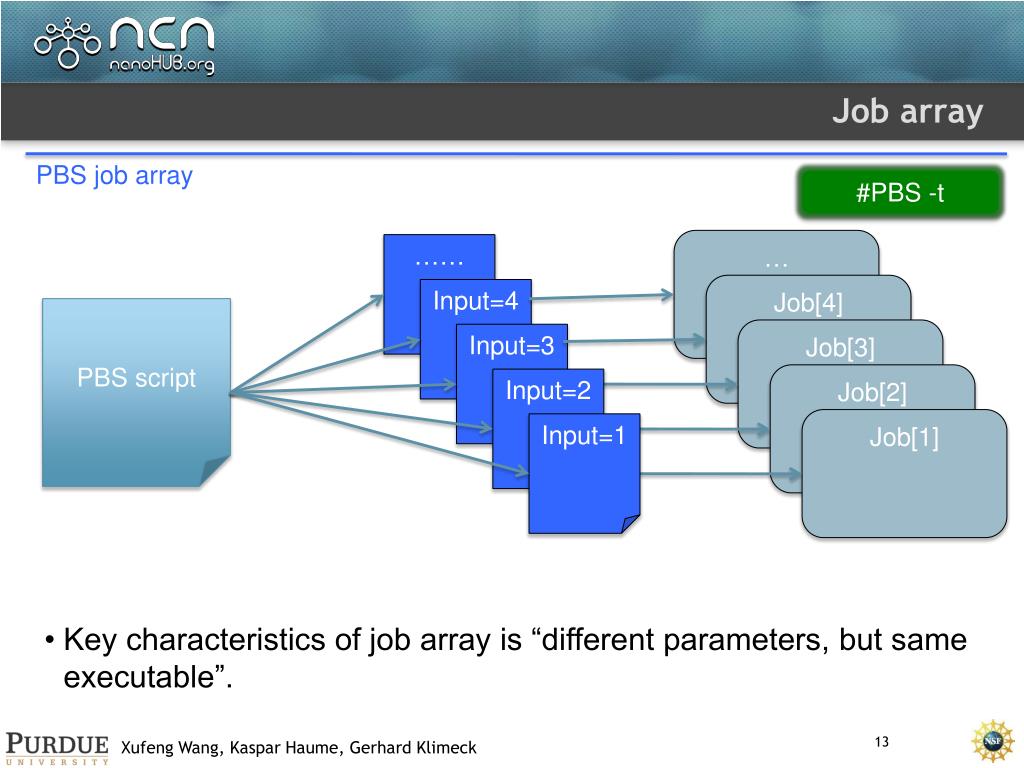 NCN
nanoHUB.org

Job array

PBS job array

#PBS -t

PBS script

……

Input=4

Input=3

Input=2

Input=1

…

Job[4]

Job[3]

Job[2]

Job[1]

• Key characteristics of job array is “different parameters, but same executable”.

PURDUE UNIVERSITY

Xufeng Wang, Kaspar Haume, Gerhard Klimeck

13

NSF